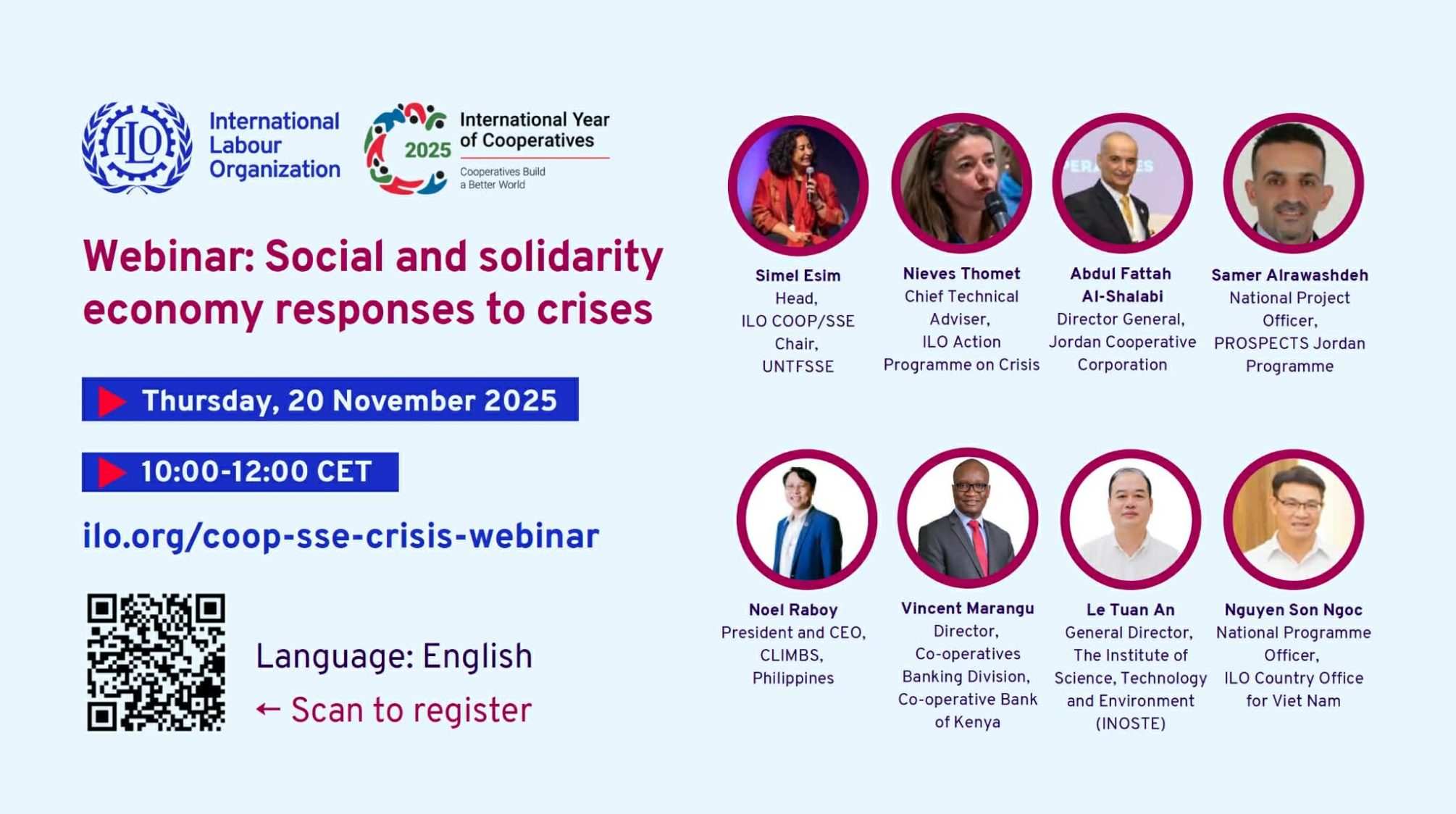 ILO International Labour Organization

2025 International Year of Cooperatives

Cooperatives Build a Better World

Webinar: Social and solidarity economy responses to crises

Thursday, 20 November 2025

10:00-12:00 CET

ilo.org/coop-sse-crisis-webinar

Language: English

← Scan to register

Simel Esim
Head,
ILO COOP/SSE
Chair,
UNTFSSE

Nieves Thomet
Chief Technical Adviser,
ILO Action Programme on Crisis

Abdul Fattah Al-Shalabi
Director General,
Jordan Cooperative Corporation

Samer Alrawashdeh
National Project Officer,
PROSPECTS Jordan Programme

Noel Raboy
President and CEO,
CLIMBS,
Philippines

Vincent Marangu
Director,
Co-operatives Banking Division,
Co-operative Bank of Kenya

Le Tuan An
General Director,
The Institute of Science, Technology and Environment
(INOSTE)

Nguyen Son Ngoc
National Programme Officer,
ILO Country Office for Viet Nam